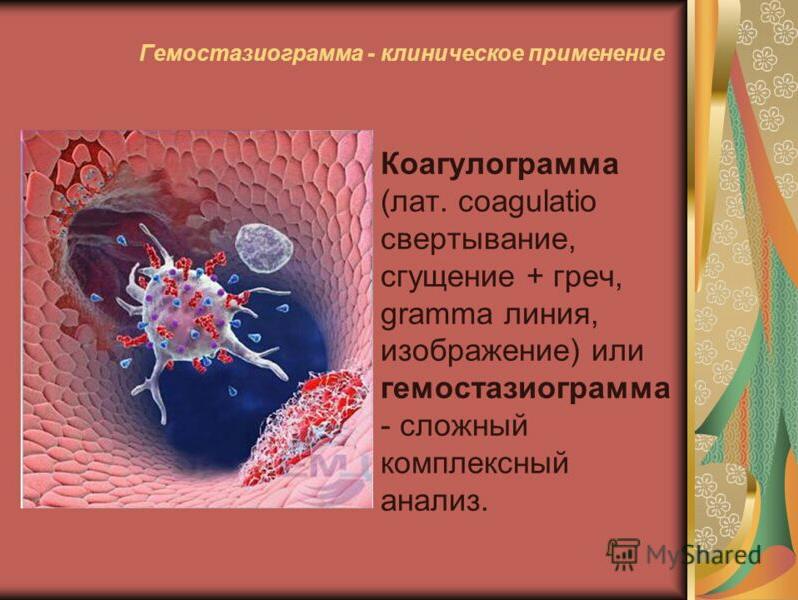 Гемостазиограмма - клиническое применение

Коагулограмма (лат. coagulatio свертывание, сгущение + греч, gramma линия, изображение) или гемостазиограмма - сложный комплексный анализ.

MyShared